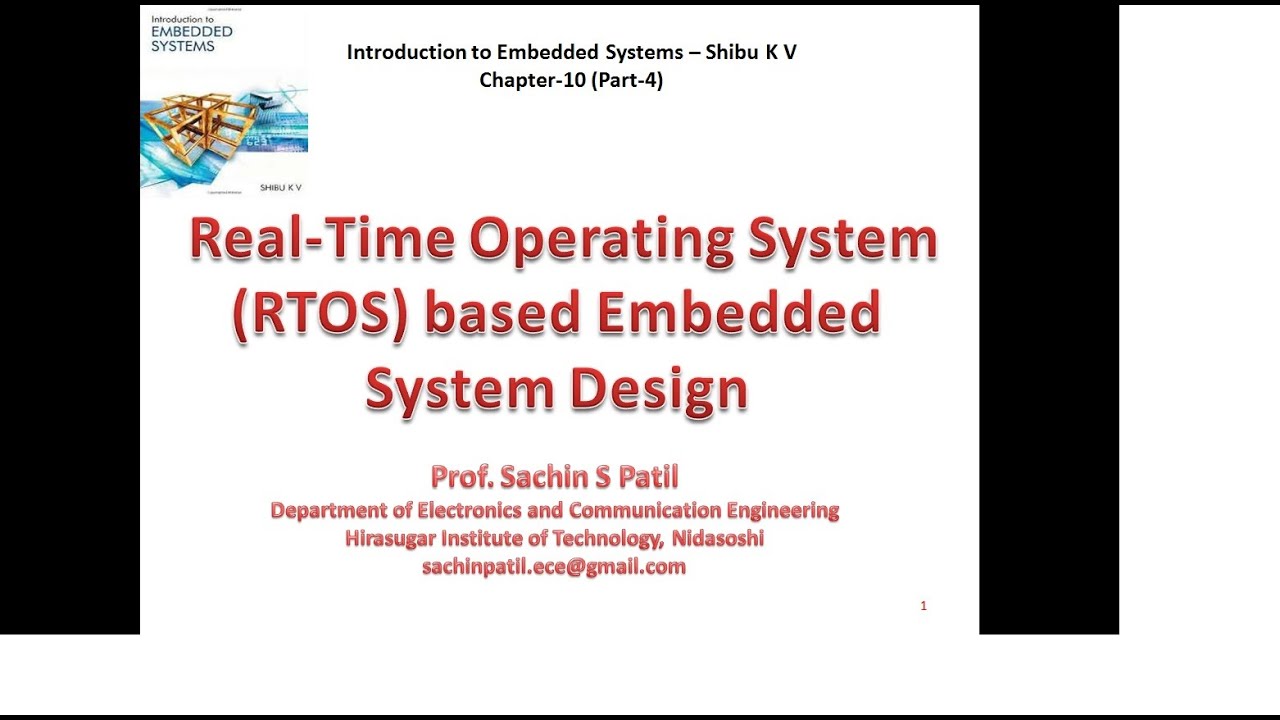 Introduction to EMBEDDED SYSTEMS

SHIBU K V

Introduction to Embedded Systems – Shibu K V
Chapter-10 (Part-4)

Real-Time Operating System (RTOS) based Embedded System Design

Prof. Sachin S Patil
Department of Electronics and Communication Engineering
Hirasugar Institute of Technology, Nidasoshi
sachinpatil.ece@gmail.com

1